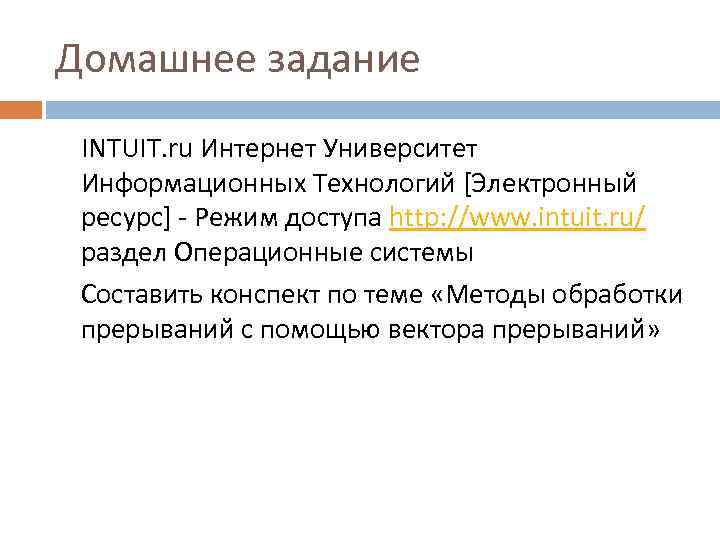 Домашнее задание

INTUIT.ru Интернет Университет Информационных Технологий [Электронный ресурс] - Режим доступа http://www.intuit.ru/ раздел Операционные системы

Составить конспект по теме «Методы обработки прерываний с помощью вектора прерываний»